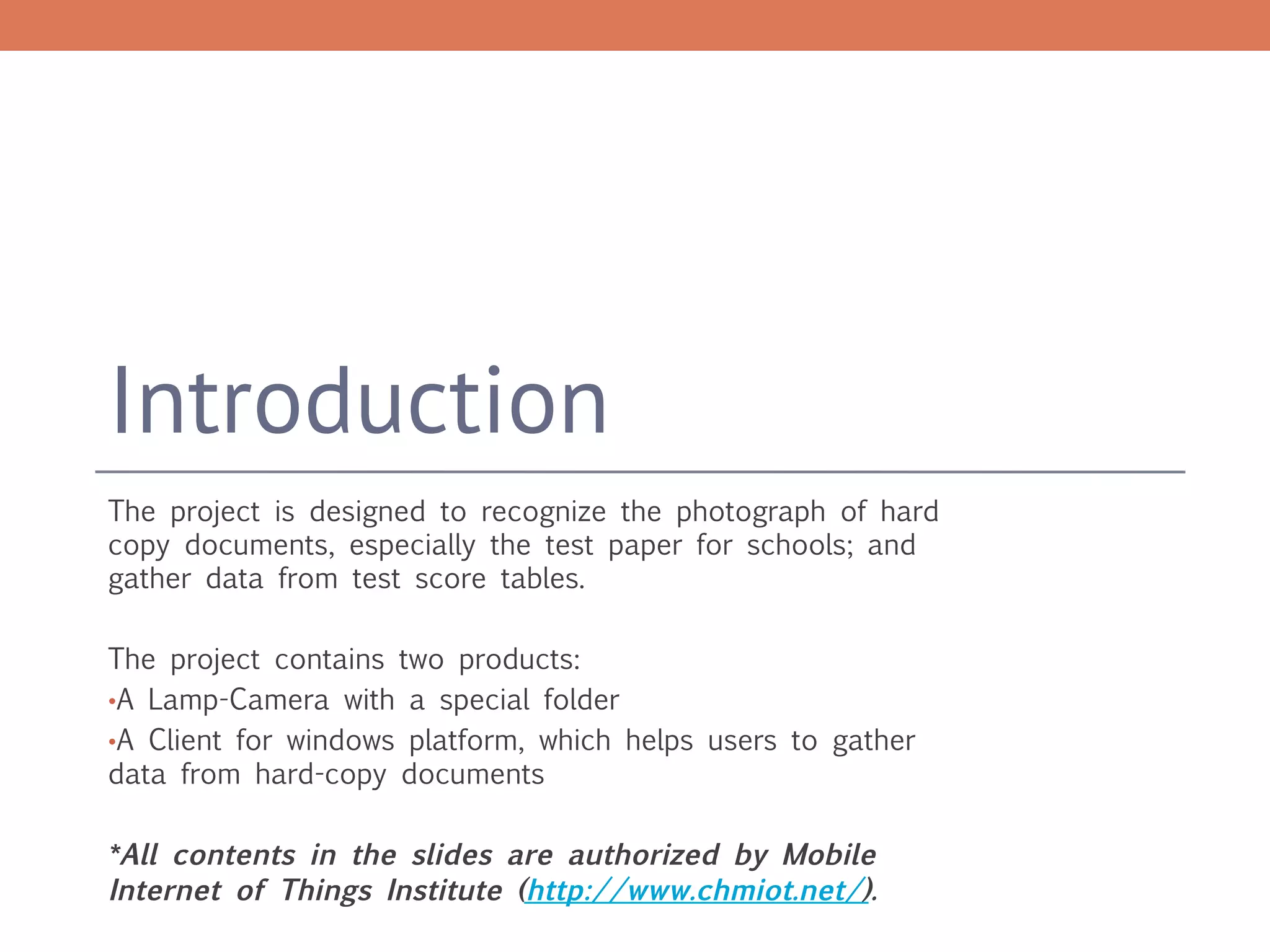 Introduction

The project is designed to recognize the photograph of hard copy documents, especially the test paper for schools; and gather data from test score tables.

The project contains two products:
•A Lamp-Camera with a special folder
•A Client for windows platform, which helps users to gather data from hard-copy documents

*All contents in the slides are authorized by Mobile Internet of Things Institute (http://www.chmiot.net/).